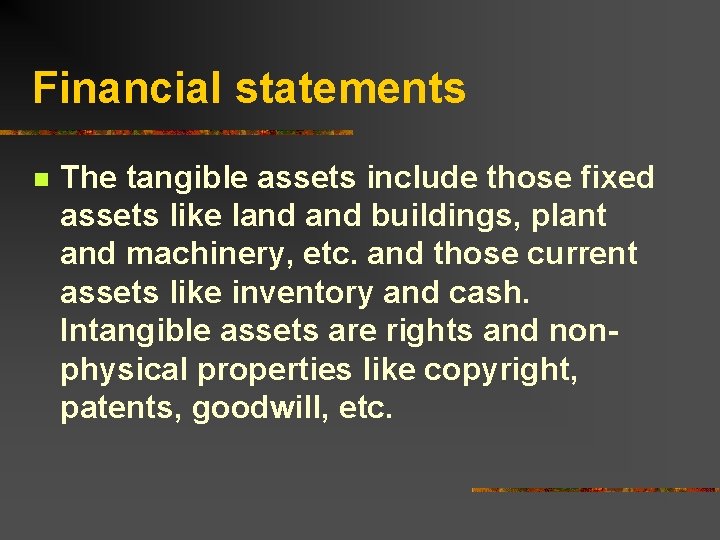 Financial statements

The tangible assets include those fixed assets like land and buildings, plant and machinery, etc. and those current assets like inventory and cash. Intangible assets are rights and non-physical properties like copyright, patents, goodwill, etc.